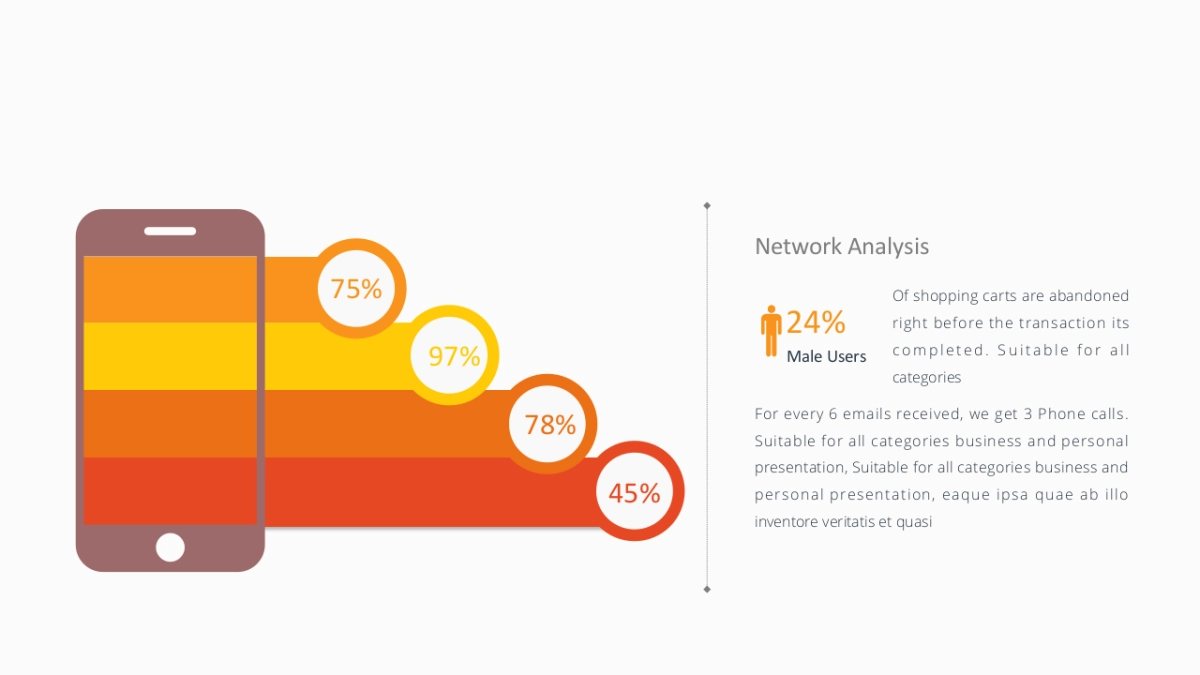 75%

97%

78%

45%

Network Analysis

24%
Male Users

Of shopping carts are abandoned right before the transaction its completed. Suitable for all categories

For every 6 emails received, we get 3 Phone calls. Suitable for all categories business and personal presentation, Suitable for all categories business and personal presentation, eaque ipsa quae ab illo inventore veritatis et quasi